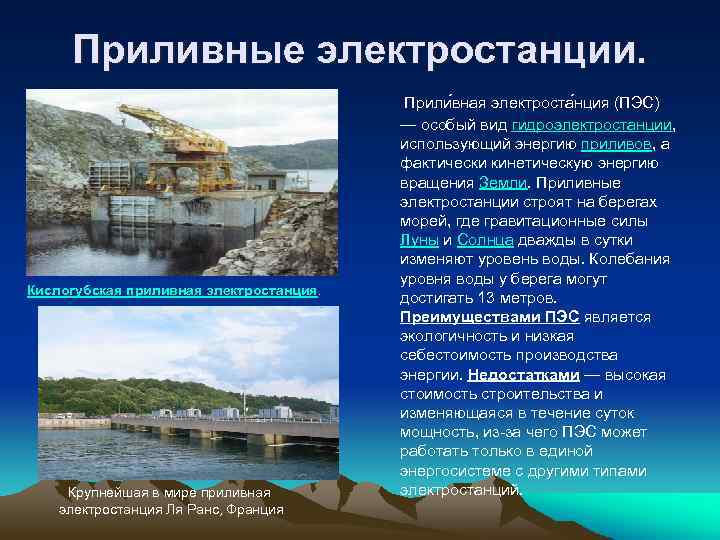 Приливные электростанции.

Кислогубская приливная электростанция.

Крупнейшая в мире приливная электростанция Ля Ранс, Франция

Прили́вная электроста́нция (ПЭС) — особый вид гидроэлектростанции, использующий энергию приливов, а фактически кинетическую энергию вращения Земли. Приливные электростанции строят на берегах морей, где гравитационные силы Луны и Солнца дважды в сутки изменяют уровень воды. Колебания уровня воды у берега могут достигать 13 метров. Преимуществами ПЭС является экологичность и низкая себестоимость производства энергии. Недостатками — высокая стоимость строительства и изменяющаяся в течение суток мощность, из-за чего ПЭС может работать только в единой энергосистеме с другими типами электростанций.